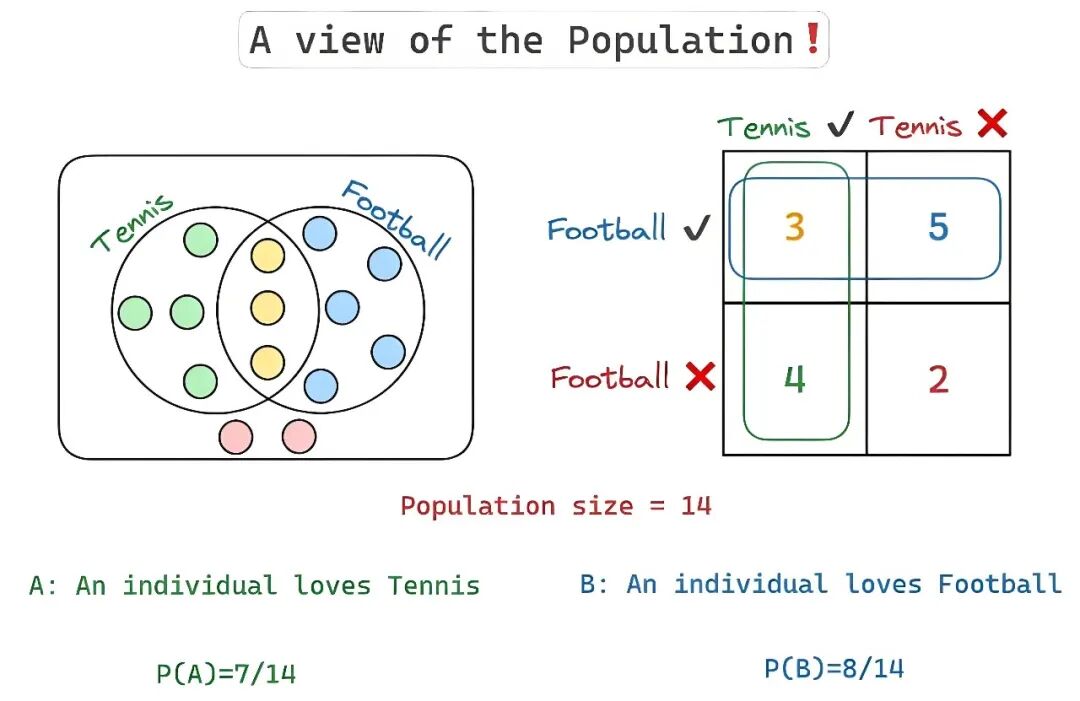 A view of the Population❗

Tennis

Football

|  | Tennis ✓ | Tennis ✗ |
|---|---|---|
| Football ✓ | 3 | 5 |
| Football ✗ | 4 | 2 |

Population size = 14

A: An individual loves Tennis

B: An individual loves Football

P(A)=7/14

P(B)=8/14